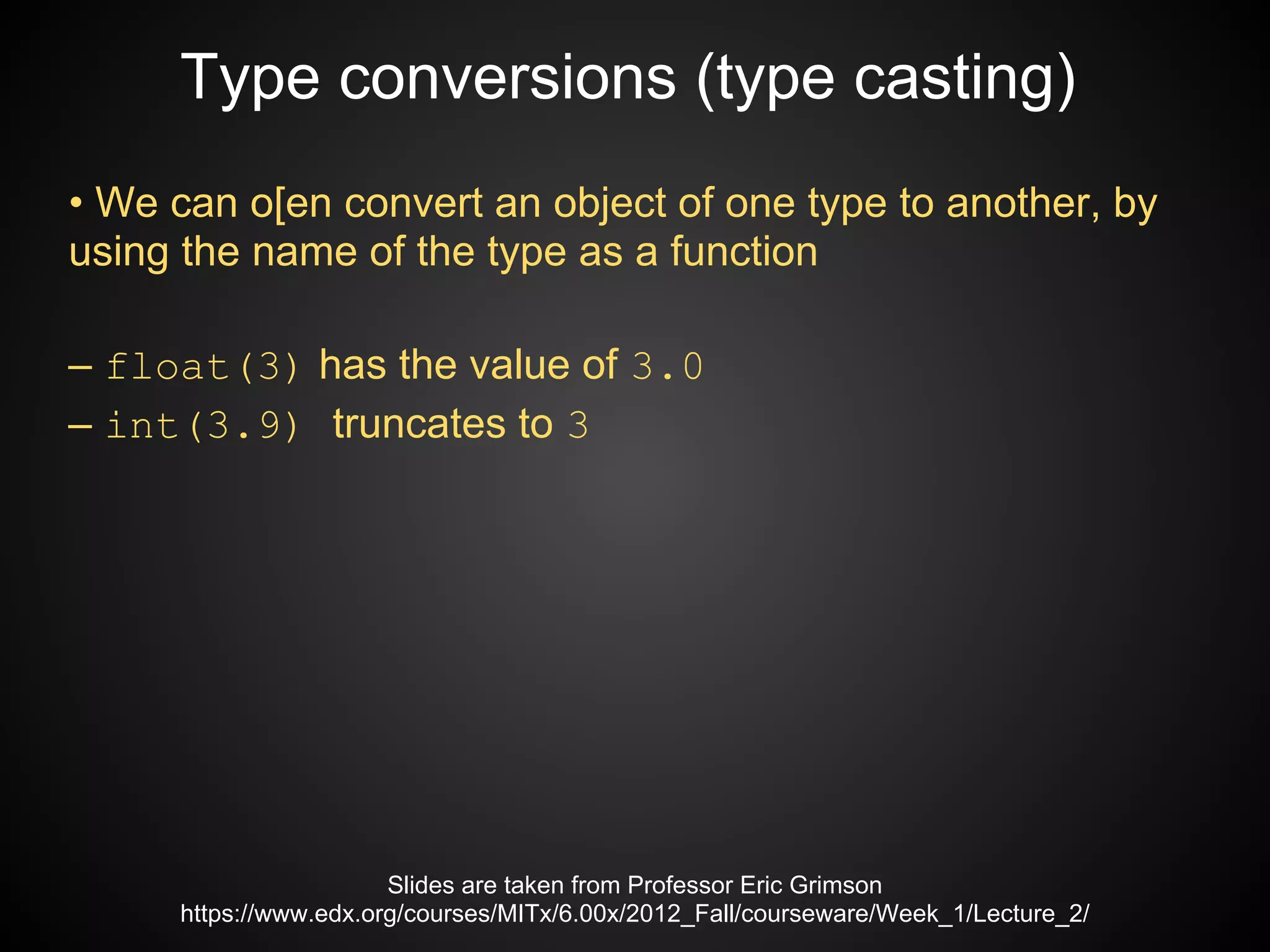 Type conversions (type casting)

• We can o[en convert an object of one type to another, by using the name of the type as a function

– float(3) has the value of 3.0

– int(3.9) truncates to 3

Slides are taken from Professor Eric Grimson
https://www.edx.org/courses/MITx/6.00x/2012_Fall/courseware/Week_1/Lecture_2/